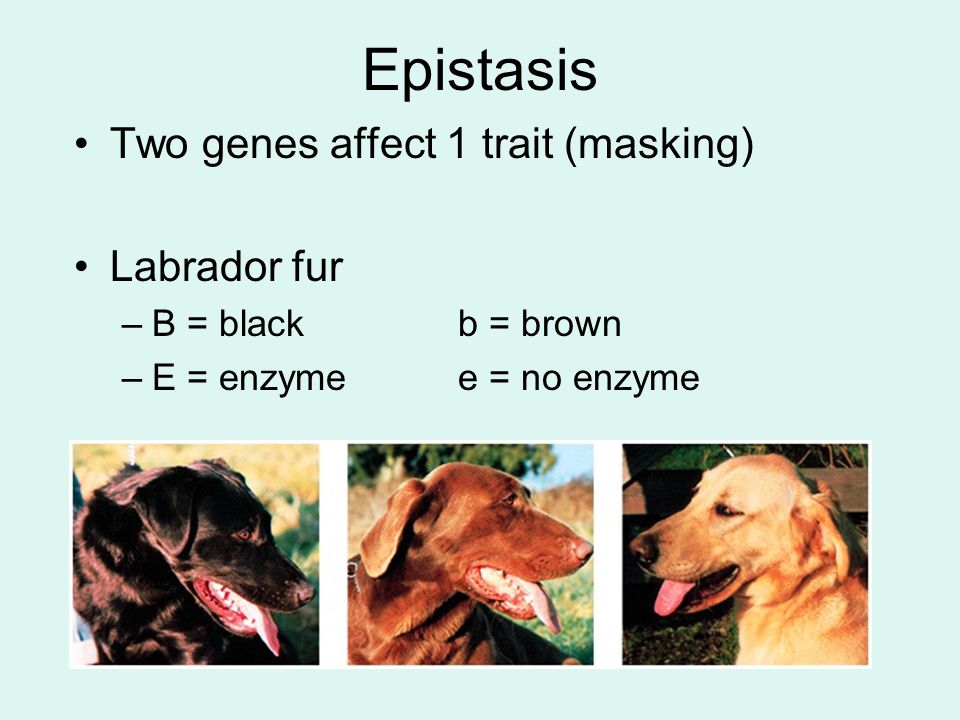 Epistasis

• Two genes affect 1 trait (masking)

• Labrador fur
– B = black b = brown
– E = enzyme e = no enzyme